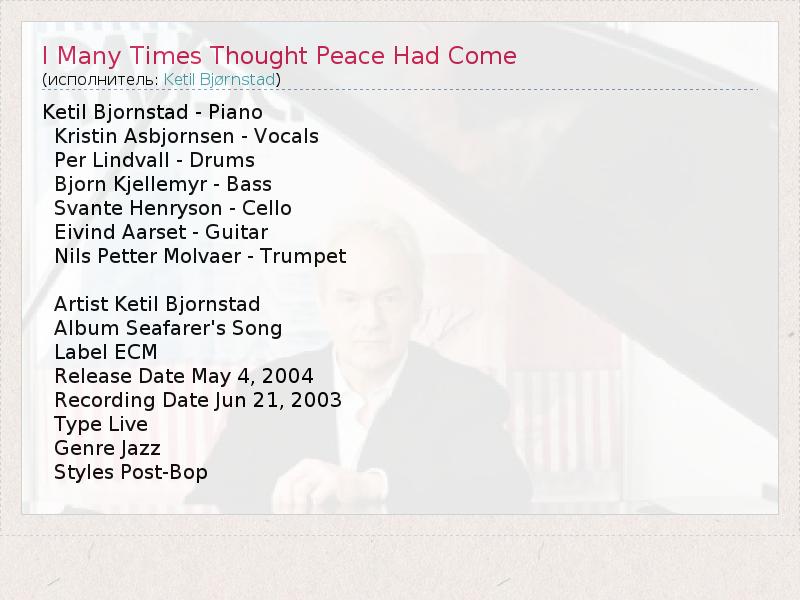 I Many Times Thought Peace Had Come
(исполнитель: Ketil Bjørnstad)

Ketil Bjornstad - Piano
Kristin Asbjornsen - Vocals
Per Lindvall - Drums
Bjorn Kjellemyr - Bass
Svante Henryson - Cello
Eivind Aarset - Guitar
Nils Petter Molvaer - Trumpet

Artist Ketil Bjornstad
Album Seafarer's Song
Label ECM
Release Date May 4, 2004
Recording Date Jun 21, 2003
Type Live
Genre Jazz
Styles Post-Bop